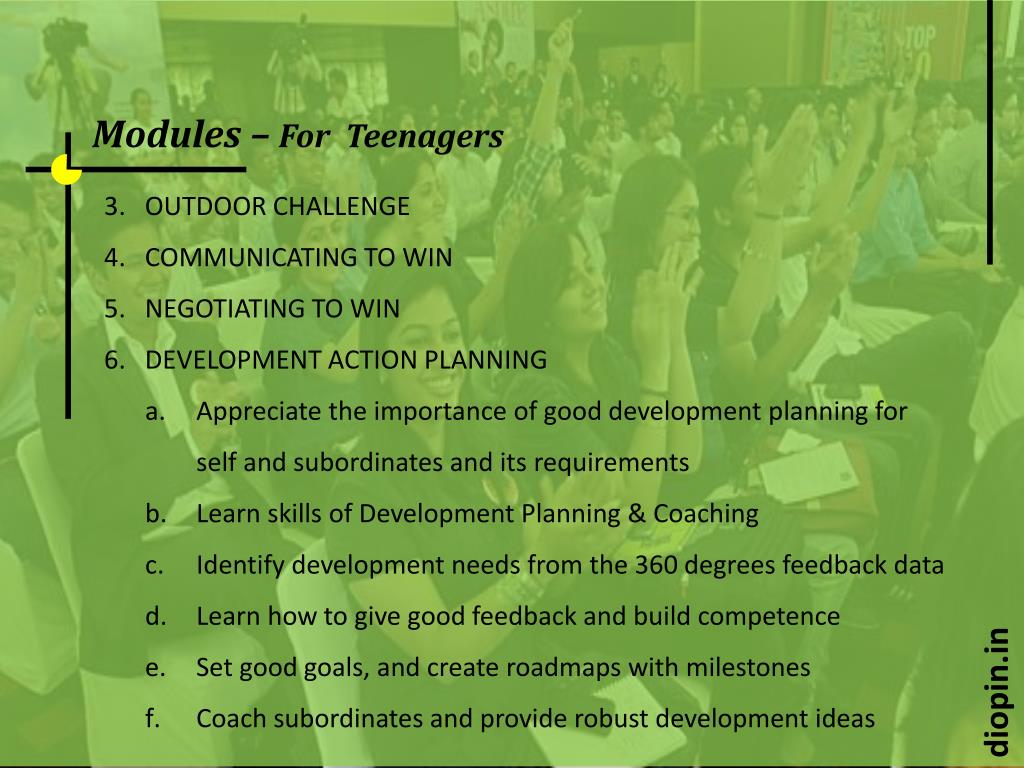 Modules – For Teenagers

3. OUTDOOR CHALLENGE
4. COMMUNICATING TO WIN
5. NEGOTIATING TO WIN
6. DEVELOPMENT ACTION PLANNING
a. Appreciate the importance of good development planning for self and subordinates and its requirements
b. Learn skills of Development Planning & Coaching
c. Identify development needs from the 360 degrees feedback data
d. Learn how to give good feedback and build competence
e. Set good goals, and create roadmaps with milestones
f. Coach subordinates and provide robust development ideas

diopin.in